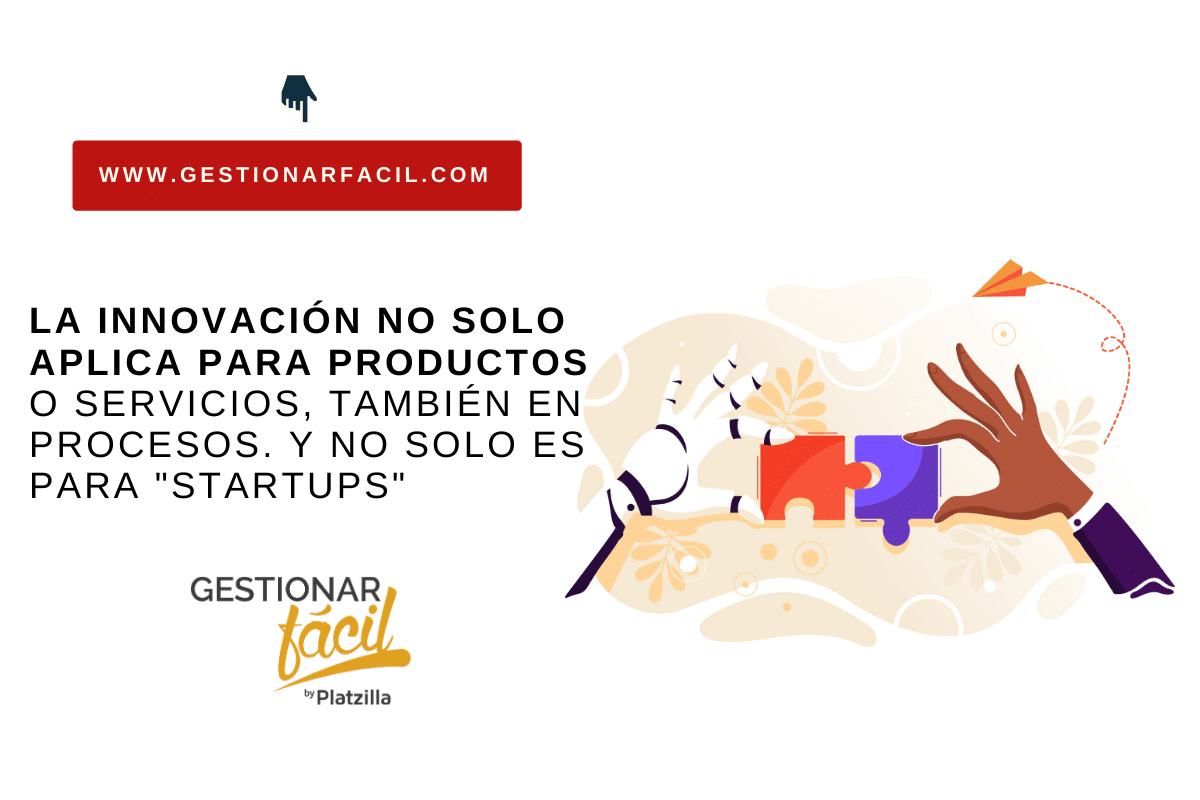 WWW.GESTIONARFACIL.COM

LA INNOVACIÓN NO SOLO APLICA PARA PRODUCTOS O SERVICIOS, TAMBIÉN EN PROCESOS. Y NO SOLO ES PARA "STARTUPS"

GESTIONAR fácil
by Platzilla